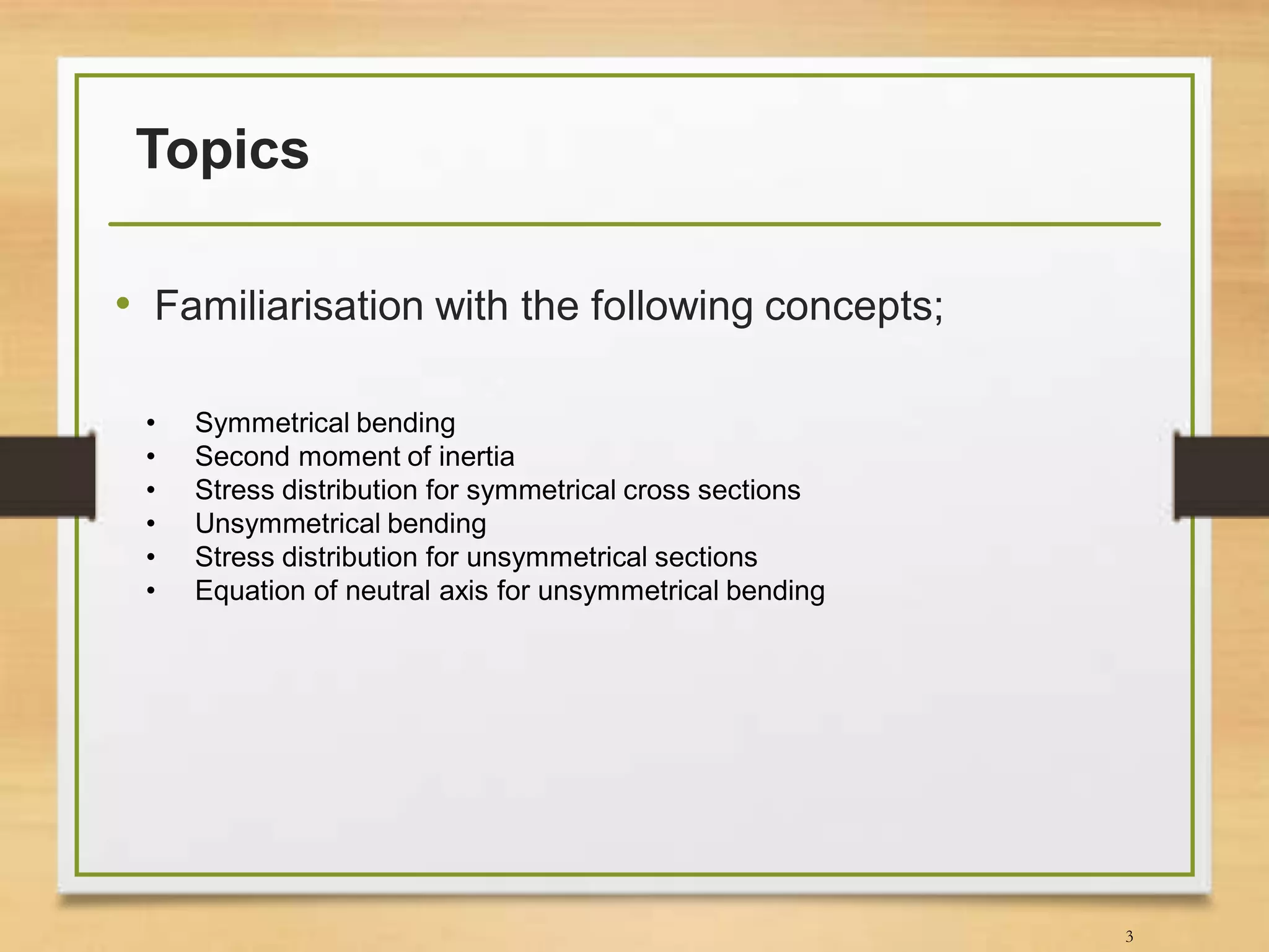 Topics

• Familiarisation with the following concepts;

• Symmetrical bending
• Second moment of inertia
• Stress distribution for symmetrical cross sections
• Unsymmetrical bending
• Stress distribution for unsymmetrical sections
• Equation of neutral axis for unsymmetrical bending

3